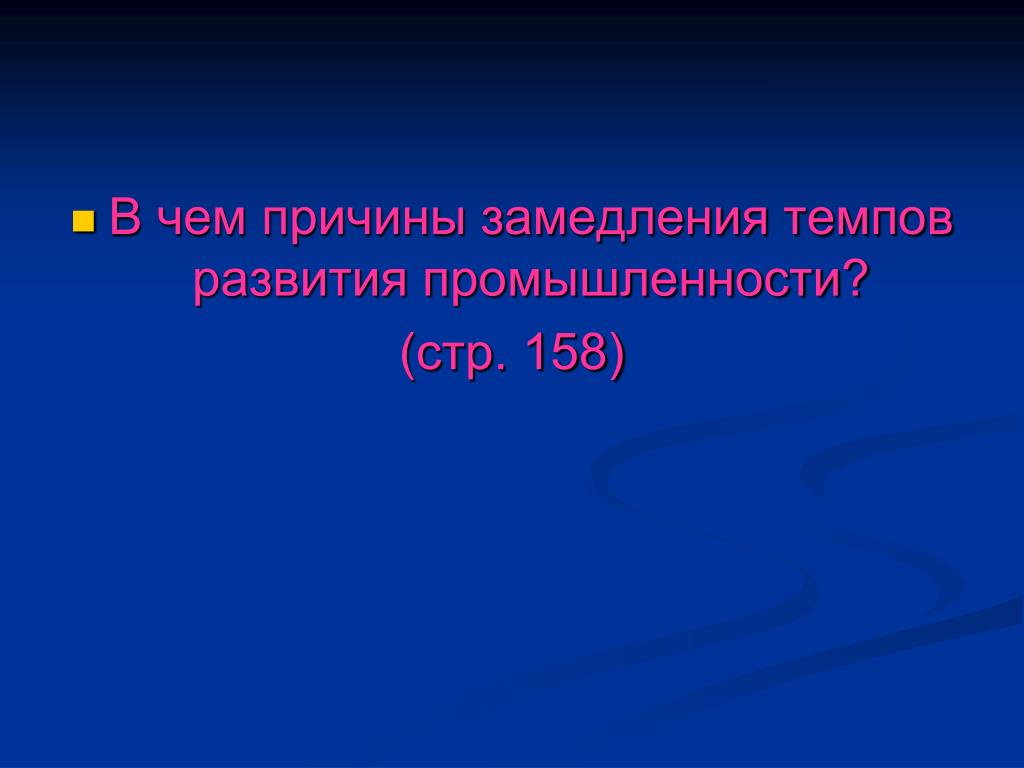 В чем причины замедления темпов развития промышленности?

(стр. 158)